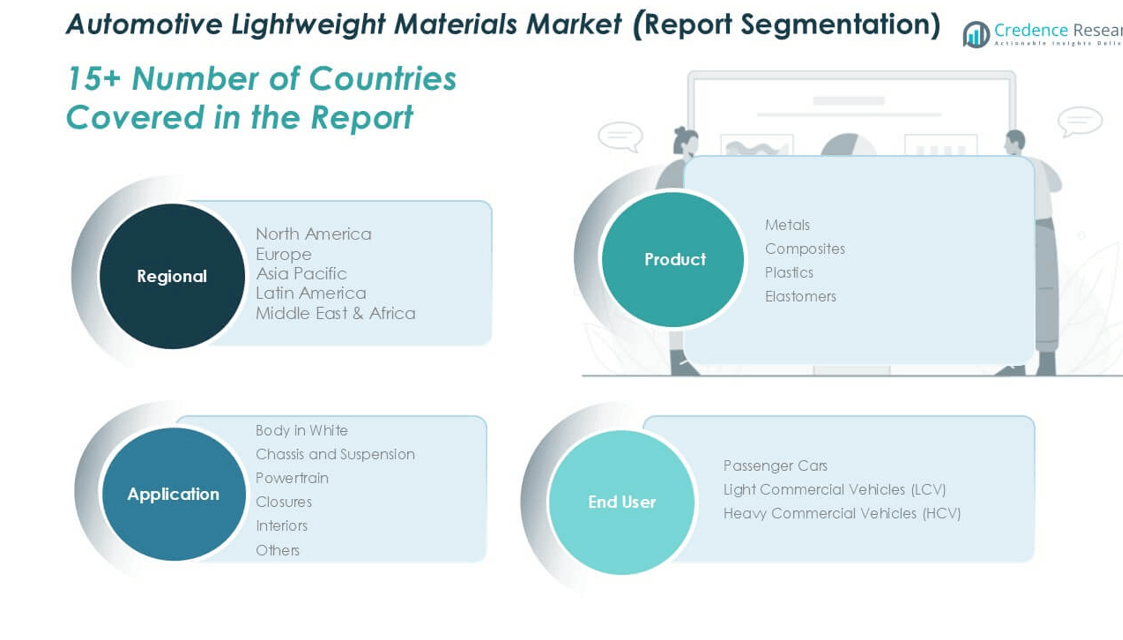 Automotive Lightweight Materials Market (Report Segmentation)

Credence Resear
Actionable Insights Deliv

15+ Number of Countries Covered in the Report

Regional

North America
Europe
Asia Pacific
Latin America
Middle East & Africa

Product

Metals
Composites
Plastics
Elastomers

Application

Body in White
Chassis and Suspension
Powertrain
Closures
Interiors
Others

End User

Passenger Cars
Light Commercial Vehicles (LCV)
Heavy Commercial Vehicles (HCV)